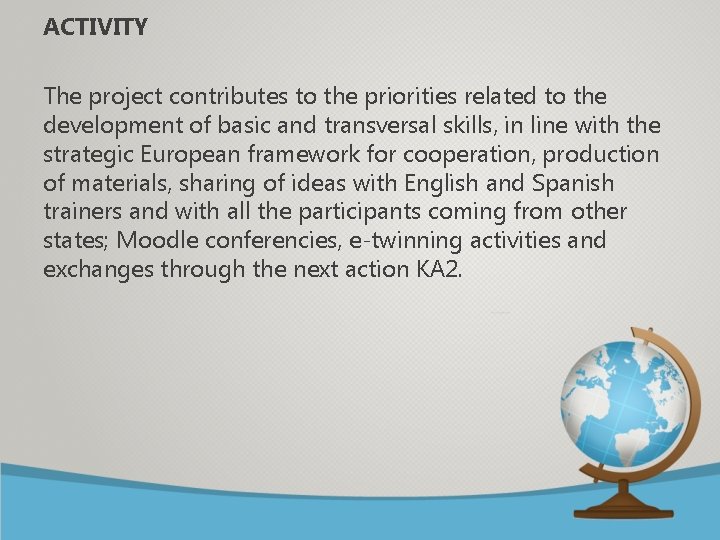 ACTIVITY

The project contributes to the priorities related to the development of basic and transversal skills, in line with the strategic European framework for cooperation, production of materials, sharing of ideas with English and Spanish trainers and with all the participants coming from other states; Moodle conferencies, e-twinning activities and exchanges through the next action KA2.